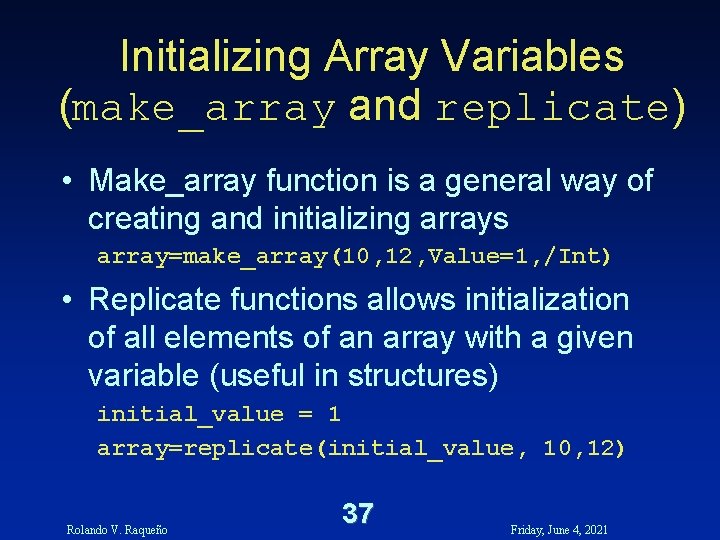 Initializing Array Variables (make_array and replicate)

• Make_array function is a general way of creating and initializing arrays

array=make_array(10,12,Value=1,/Int)

• Replicate functions allows initialization of all elements of an array with a given variable (useful in structures)

initial_value = 1

array=replicate(initial_value, 10,12)

Rolando V. Raqueño

37

Friday, June 4, 2021